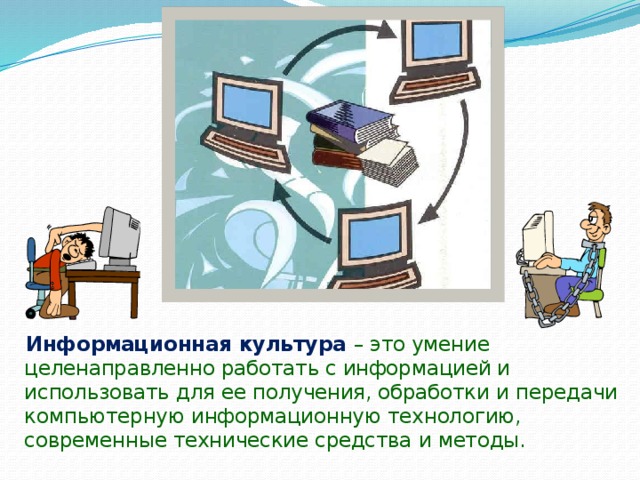 Информационная культура – это умение целенаправленно работать с информацией и использовать для ее получения, обработки и передачи компьютерную информационную технологию, современные технические средства и методы.